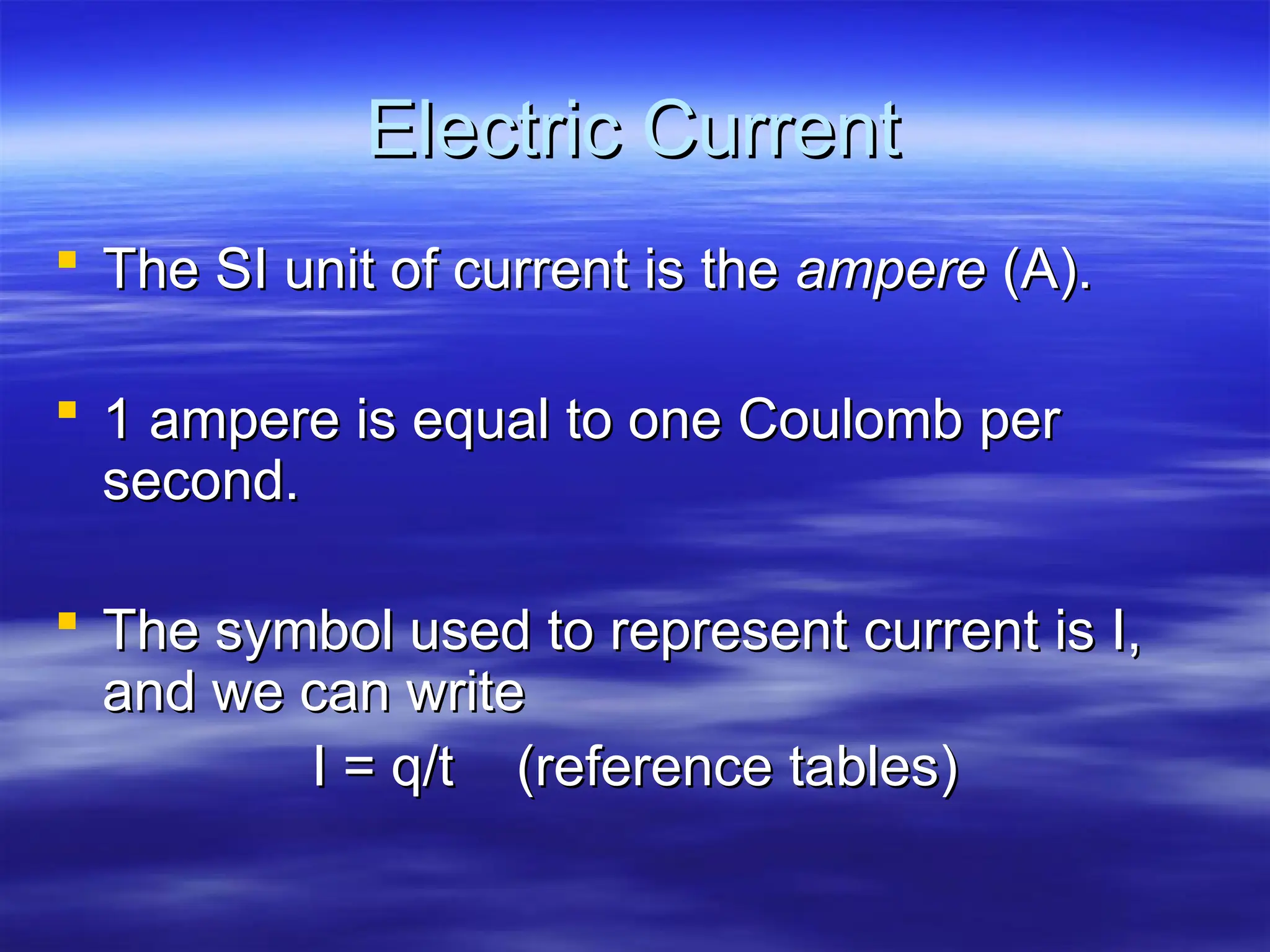 Electric Current

• The SI unit of current is the ampere (A).

• 1 ampere is equal to one Coulomb per second.

• The symbol used to represent current is I, and we can write

$I = q/t$ (reference tables)